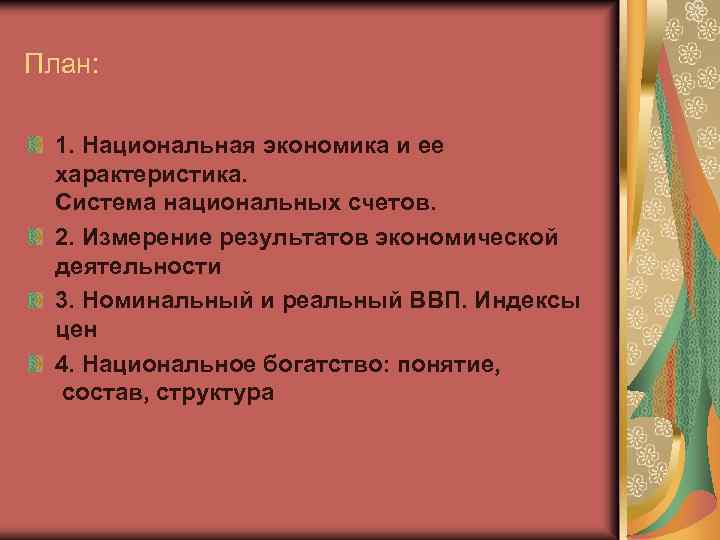 План:

1. Национальная экономика и ее характеристика.
Система национальных счетов.

2. Измерение результатов экономической деятельности

3. Номинальный и реальный ВВП. Индексы цен

4. Национальное богатство: понятие, состав, структура